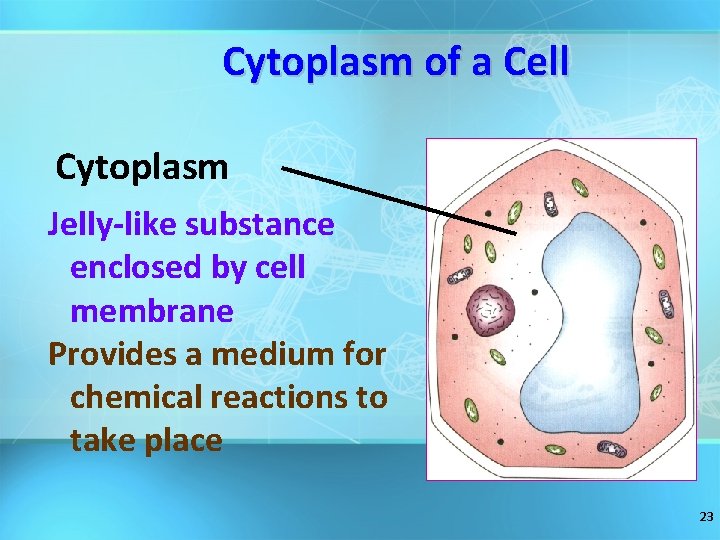 Cytoplasm of a Cell

Cytoplasm

Jelly-like substance enclosed by cell membrane

Provides a medium for chemical reactions to take place

23